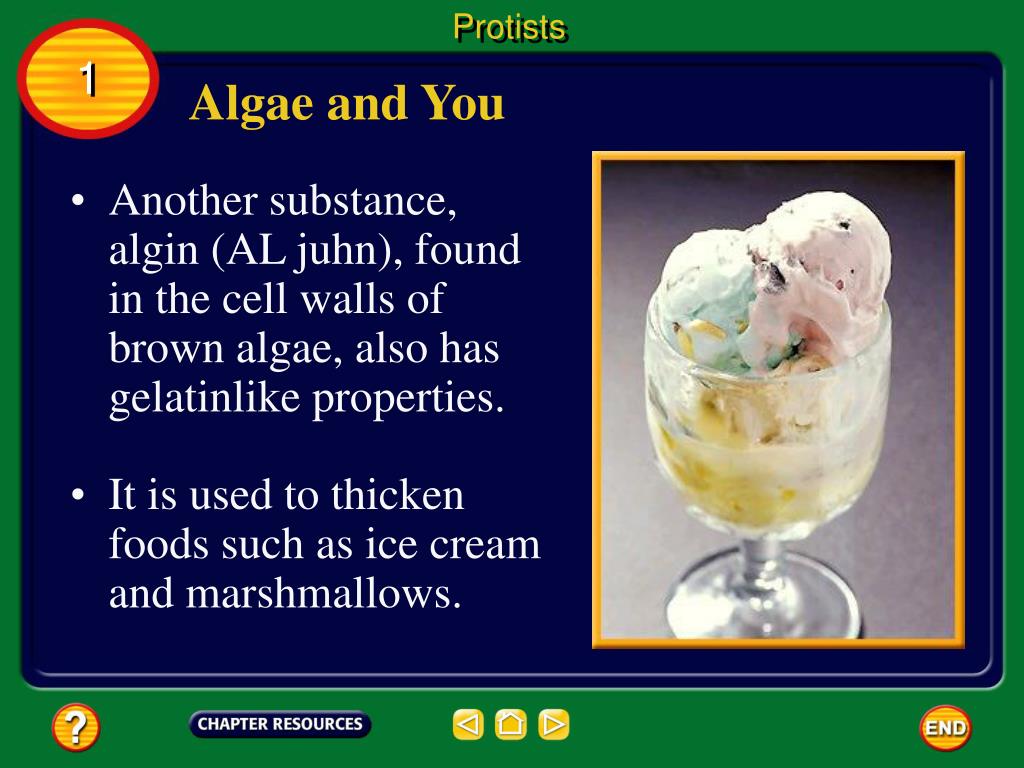 Protists

1

Algae and You

• Another substance, algin (AL juhn), found in the cell walls of brown algae, also has gelatinlike properties.

• It is used to thicken foods such as ice cream and marshmallows.

?

CHAPTER RESOURCES

END